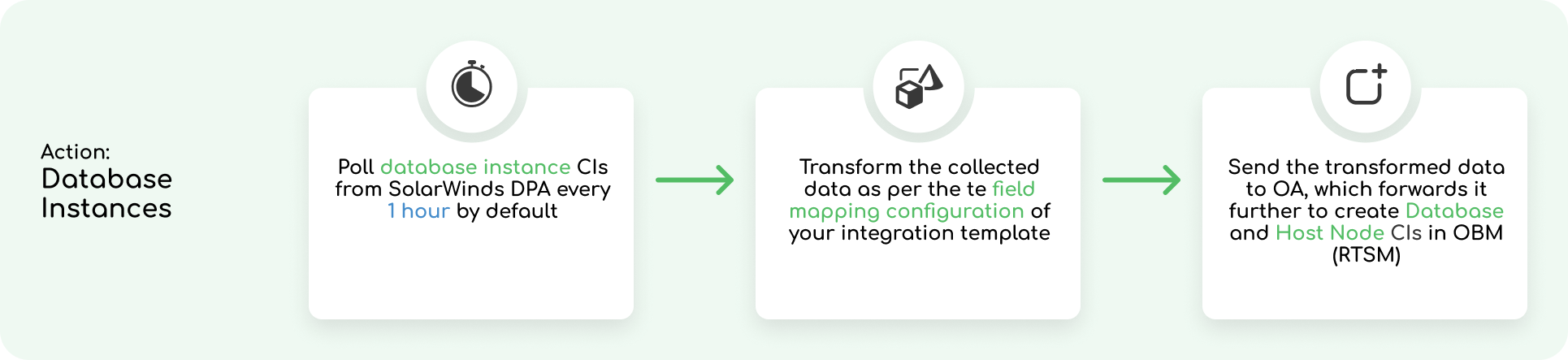 Action:
Database Instances

Poll database instance CIs from SolarWinds DPA every 1 hour by default

Transform the collected data as per the te field mapping configuration of your integration template

Send the transformed data to OA, which forwards it further to create Database and Host Node CIs in OBM (RTSM)